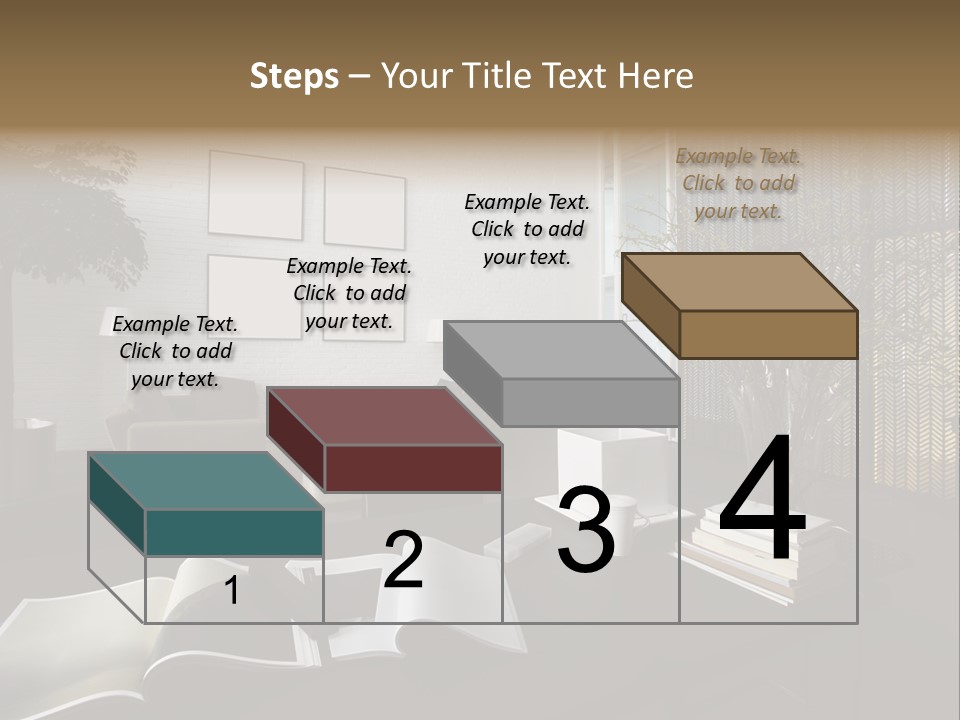 Steps – Your Title Text Here

Example Text. Click to add your text.

Example Text. Click to add your text.

Example Text. Click to add your text.

Example Text. Click to add your text.

1

2

3

4